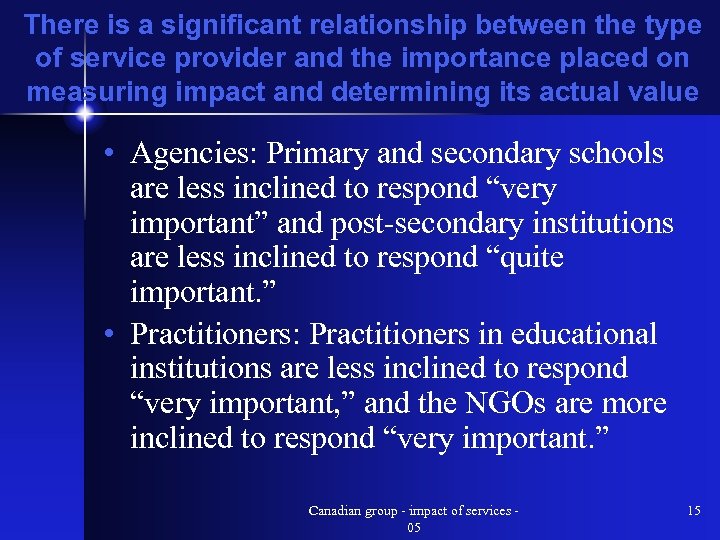 There is a significant relationship between the type of service provider and the importance placed on measuring impact and determining its actual value

• Agencies: Primary and secondary schools are less inclined to respond “very important” and post-secondary institutions are less inclined to respond “quite important.”

• Practitioners: Practitioners in educational institutions are less inclined to respond “very important,” and the NGOs are more inclined to respond “very important.”

Canadian group - impact of services - 05

15